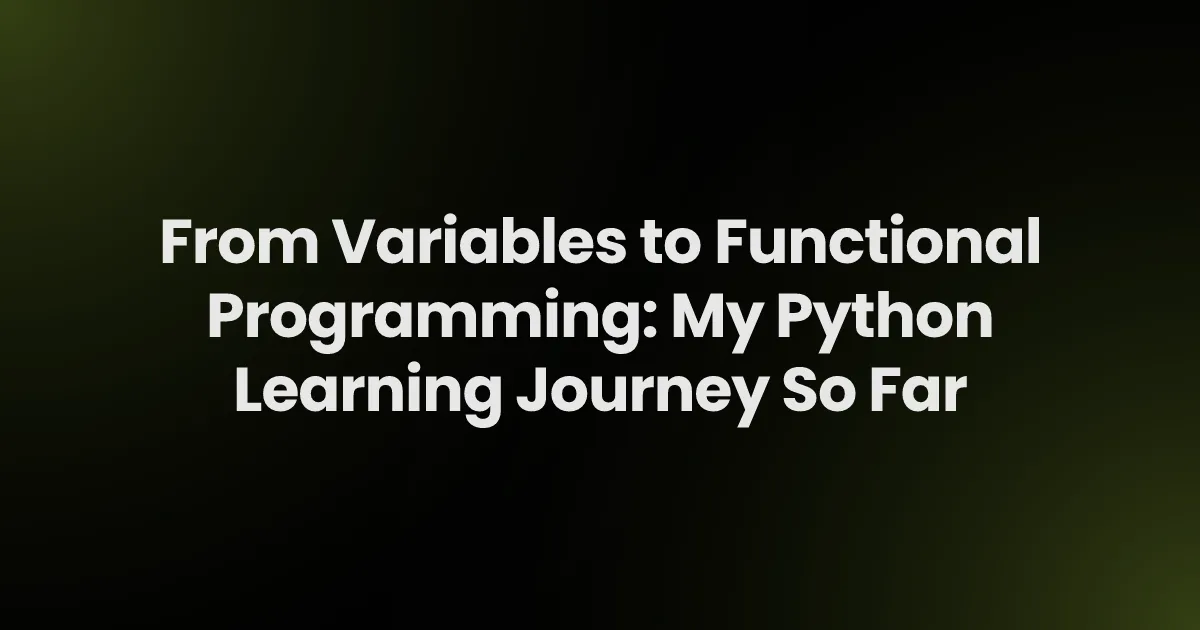 From Variables to Functional Programming: My Python Learning Journey So Far